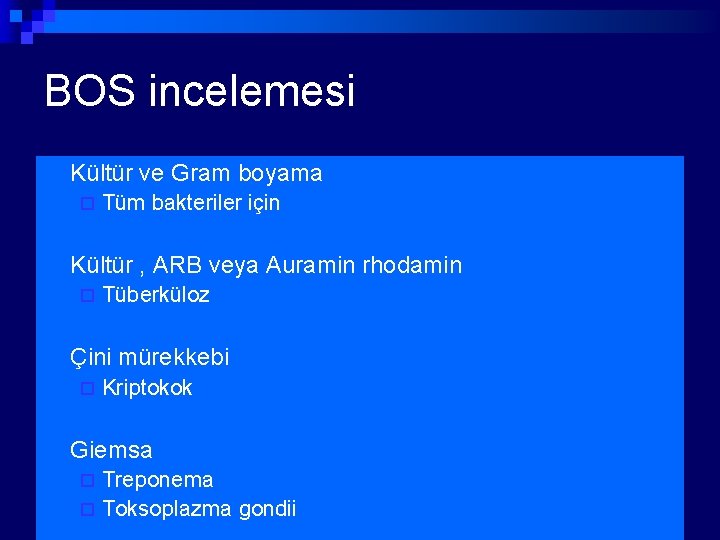 BOS incelemesi

Kültür ve Gram boyama
Tüm bakteriler için

Kültür , ARB veya Auramin rhodamin
Tüberküloz

Çini mürekkebi
Kriptokok

Giemsa
Treponema
Toksoplazma gondii